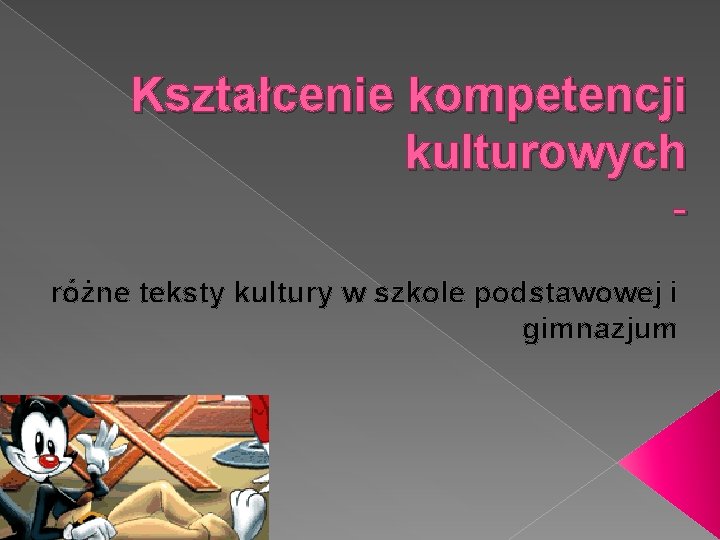 Kształcenie kompetencji kulturowych -

różne teksty kultury w szkole podstawowej i gimnazjum